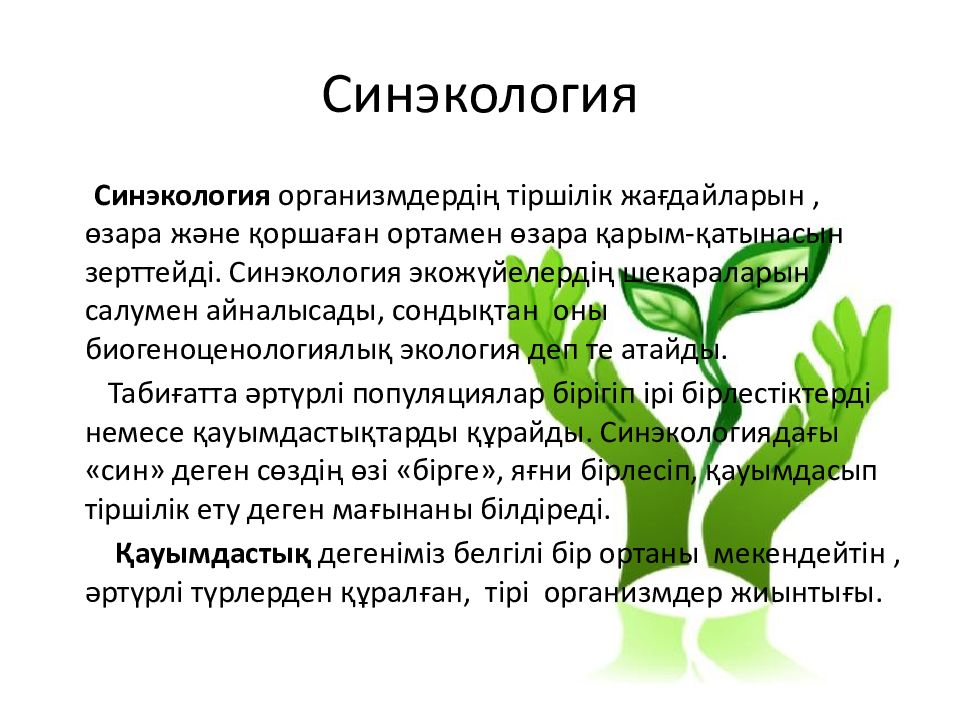 Синэкология

Синэкология организмдердің тіршілік жағдайларын , өзара және қоршаған ортамен өзара қарым-қатынасын зерттейді. Синэкология экожүйелердің шекараларын салумен айналысады, сондықтан оны биогеноценологиялық экология деп те атайды.

Табиғатта әртүрлі популяциялар бірігіп ірі бірлестіктерді немесе қауымдастықтарды құрайды. Синэкологиядағы «син» деген сөздің өзі «бірге», яғни бірлесіп, қауымдасып тіршілік ету деген мағынаны білдіреді.

Қауымдастық дегеніміз белгілі бір ортаны мекендейтін , әртүрлі түрлерден құралған, тірі организмдер жиынтығы.